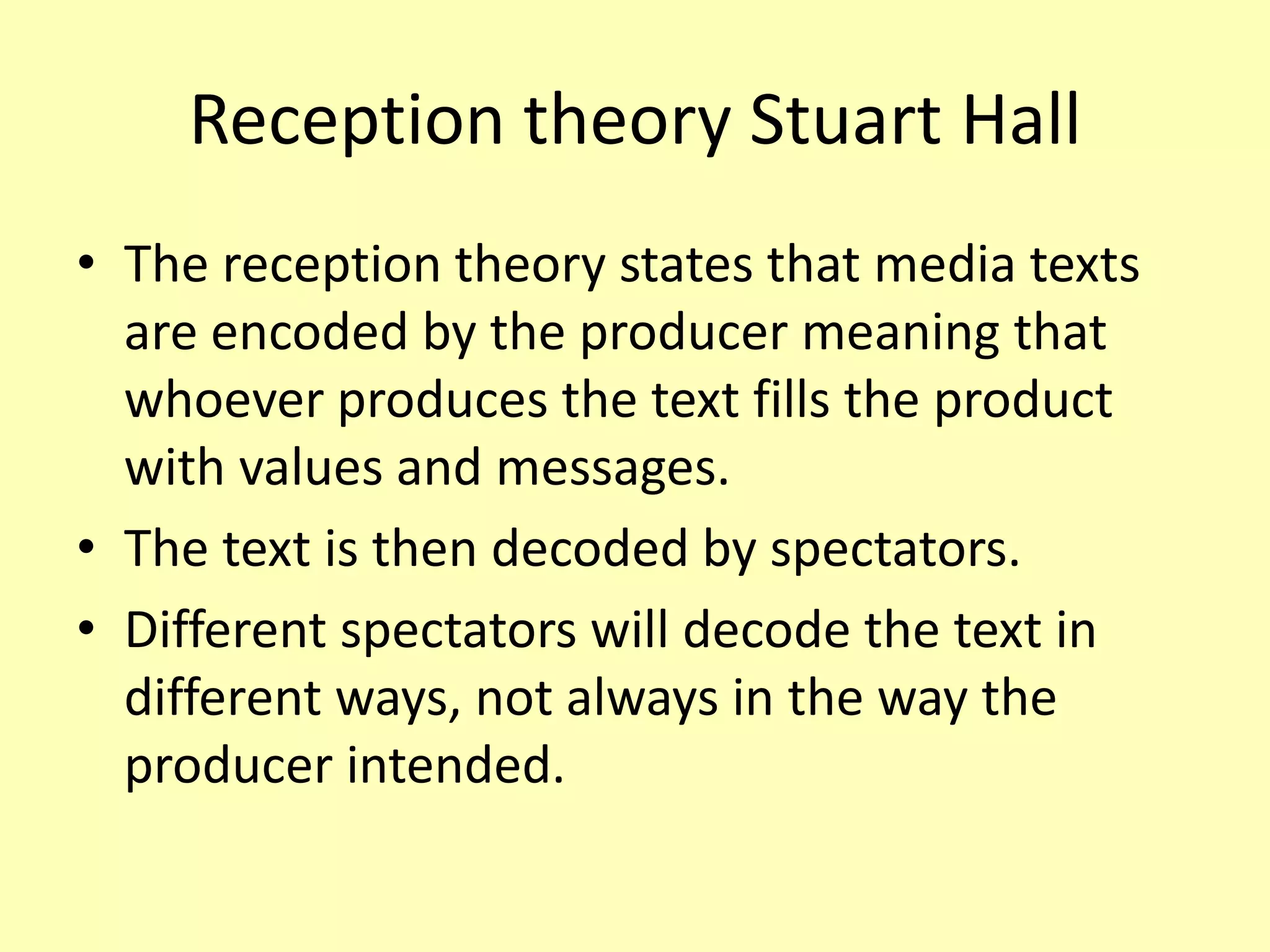 Reception theory Stuart Hall

• The reception theory states that media texts are encoded by the producer meaning that whoever produces the text fills the product with values and messages.
• The text is then decoded by spectators.
• Different spectators will decode the text in different ways, not always in the way the producer intended.